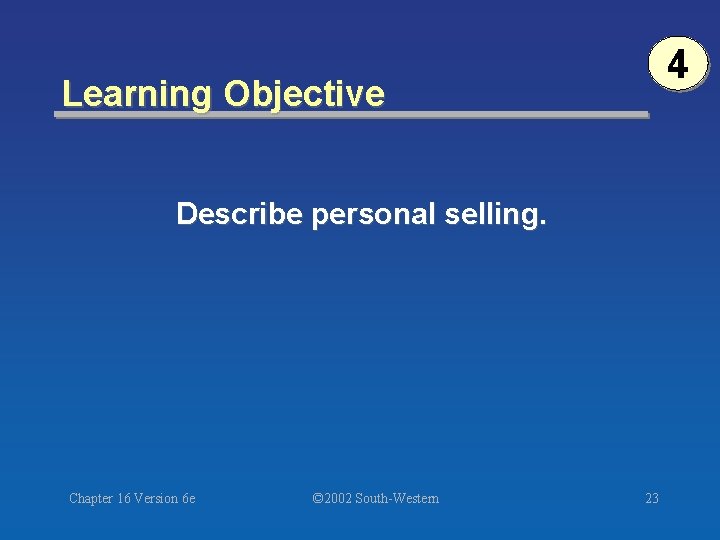 4

Learning Objective

Describe personal selling.

Chapter 16 Version 6e

©2002 South-Western

23